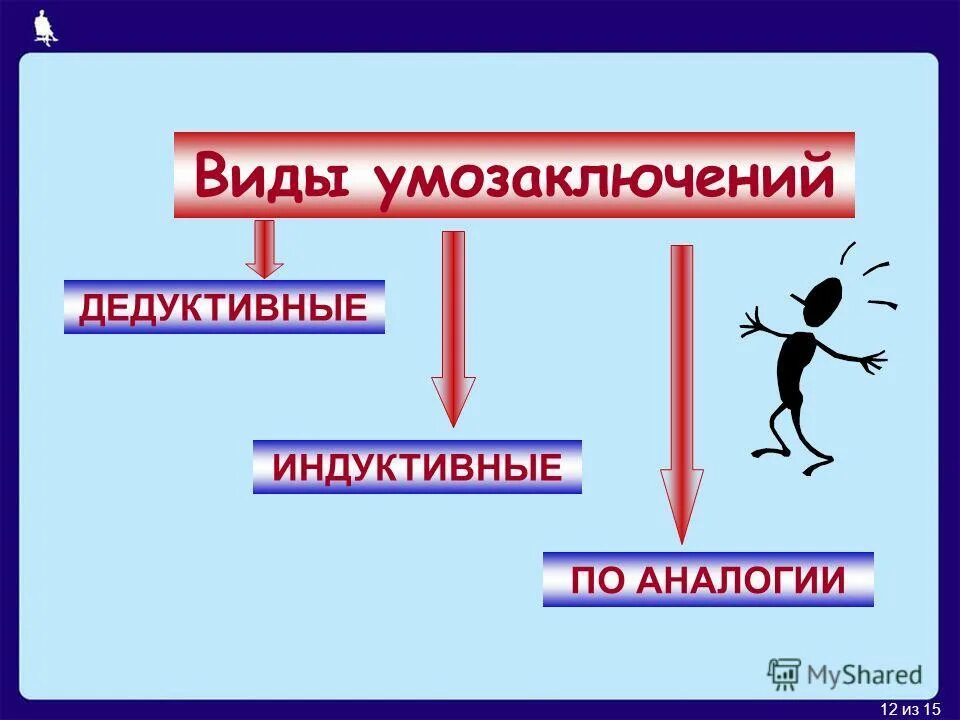 Виды умозаключений

ДЕДУКТИВНЫЕ

ИНДУКТИВНЫЕ

ПО АНАЛОГИИ

MyShared

12 из 15